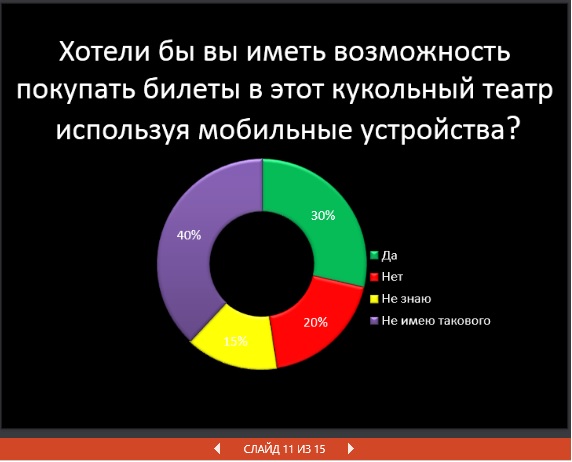 Хотели бы вы иметь возможность покупать билеты в этот кукольный театр используя мобильные устройства?

30%
20%
15%
40%

Да
Нет
Не знаю
Не имею такового

СЛАЙД 11 ИЗ 15